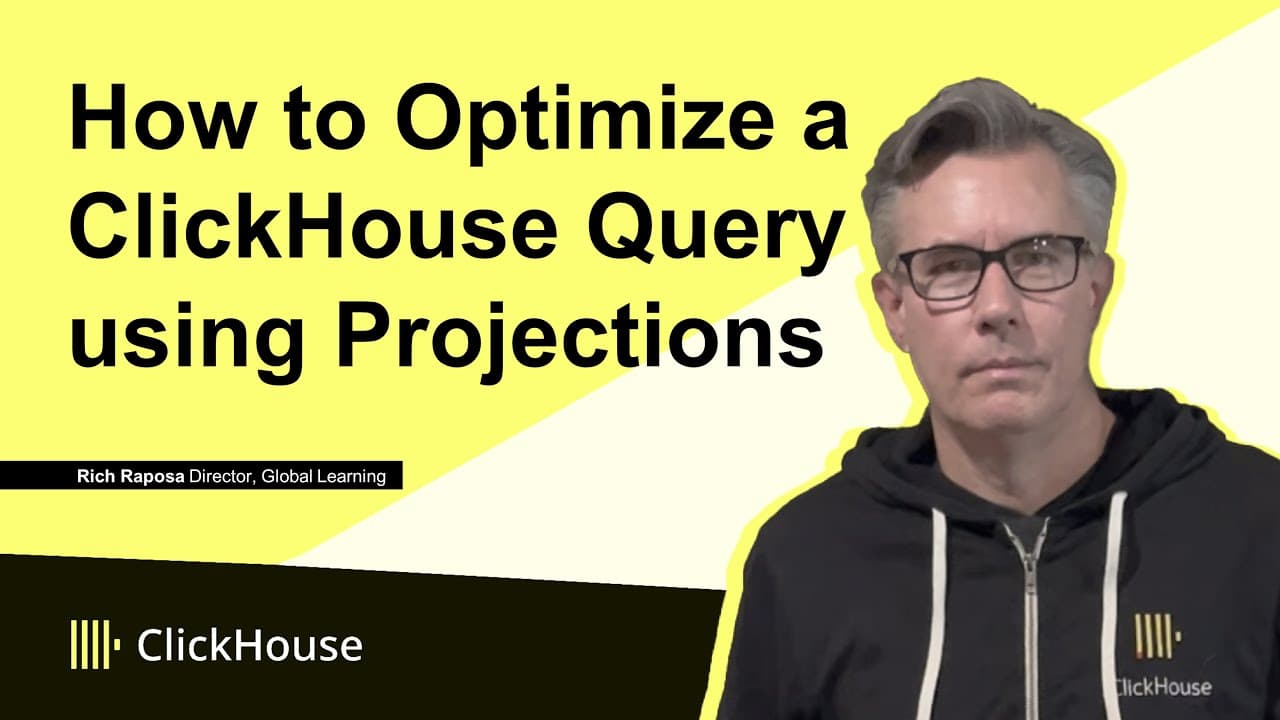 How to Optimize a ClickHouse Query using Projections

Rich Raposa Director, Global Learning

ClickHouse

ClickHouse